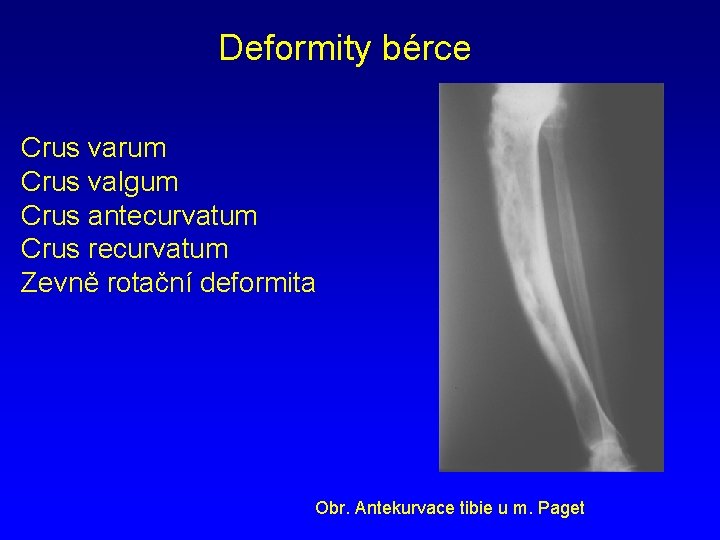 Deformity bérce

Crus varum
Crus valgum
Crus antecurvatum
Crus recurvatum
Zevně rotační deformita

Obr. Antekurvace tibie u m. Paget